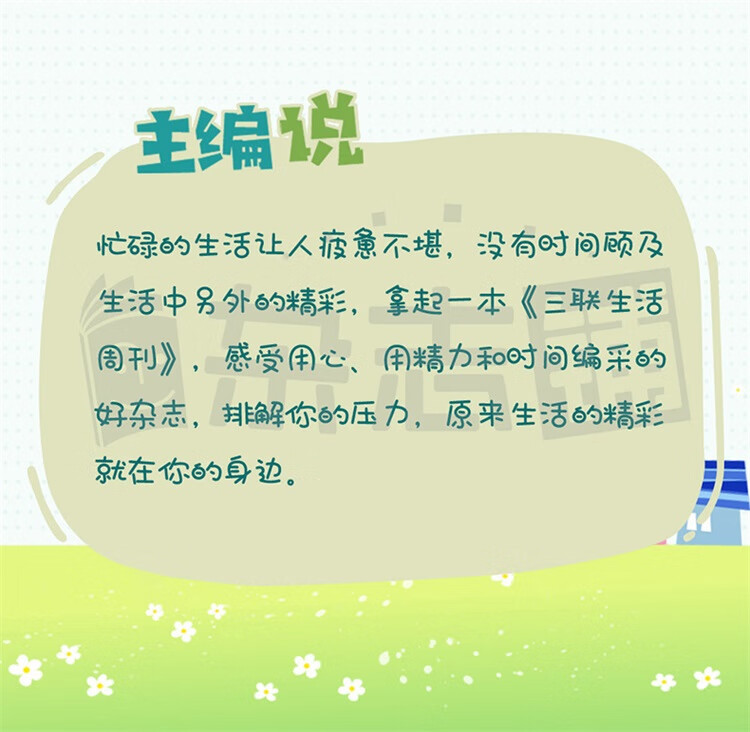 主编说

忙碌的生活让人疲惫不堪，没有时间顾及生活中另外的精彩，拿起一本《三联生活周刊》，感受用心、用精力和时间编采的好杂志，排解你的压力，原来生活的精彩就在你的身边。

杂志铺